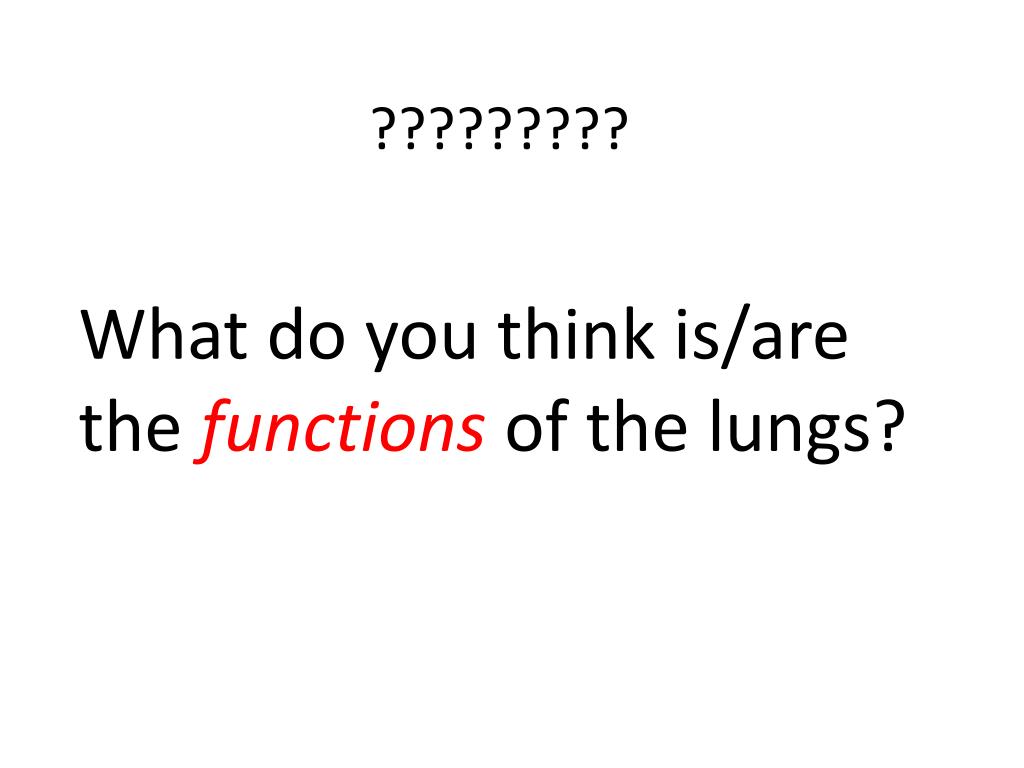 ?????????

What do you think is/are the functions of the lungs?